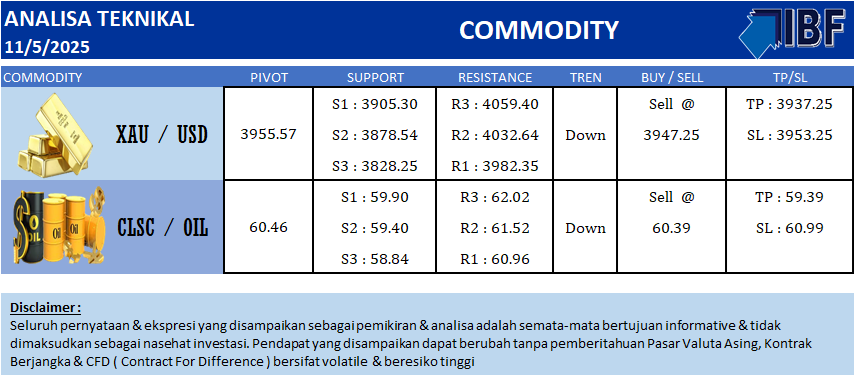 ANALISA TEKNIKAL
11/5/2025

COMMODITY

IBF

| COMMODITY | PIVOT | SUPPORT | RESISTANCE | TREN | BUY / SELL | TP/SL |
|---|---|---|---|---|---|---|
| XAU / USD | 3955.57 | S1 : 3905.30 S2 : 3878.54 S3 : 3828.25 | R3 : 4059.40 R2 : 4032.64 R1 : 3982.35 | Down | Sell @ 3947.25 | TP : 3937.25 SL : 3953.25 |
| CLSC / OIL | 60.46 | S1 : 59.90 S2 : 59.40 S3 : 58.84 | R3 : 62.02 R2 : 61.52 R1 : 60.96 | Down | Sell @ 60.39 | TP : 59.39 SL : 60.99 |

Disclaimer :
Seluruh pernyataan & ekspresi yang disampaikan sebagai pemikiran & analisa adalah semata-mata bertujuan informative & tidak dimaksudkan sebagai nasehat investasi. Pendapat yang disampaikan dapat berubah tanpa pemberitahuan Pasar Valuta Asing, Kontrak Berjangka & CFD ( Contract For Difference ) bersifat volatile & beresiko tinggi